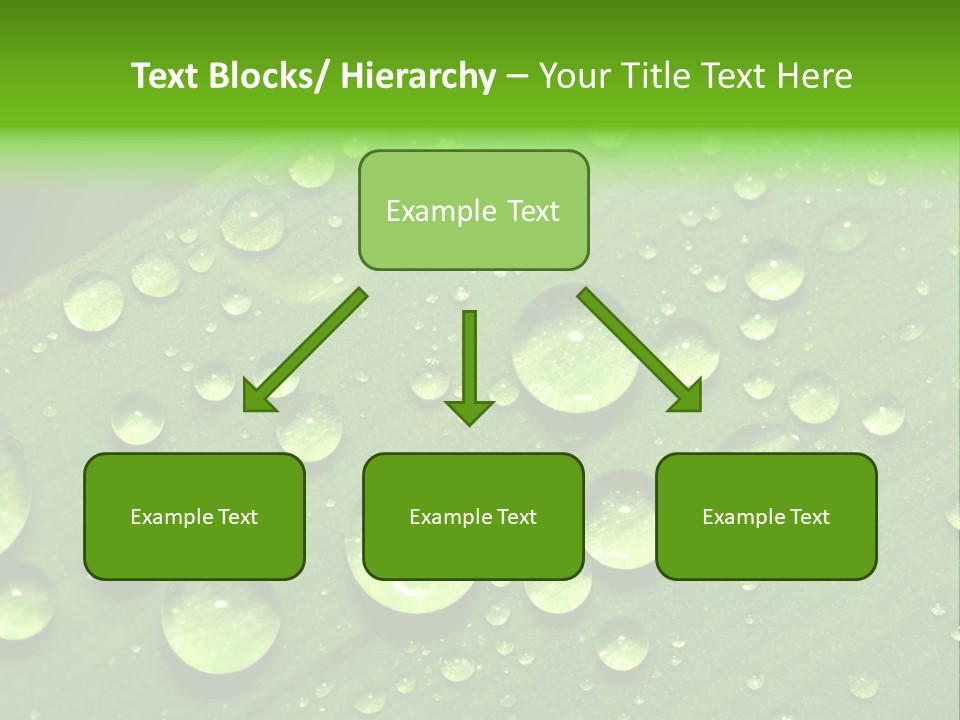 Text Blocks/ Hierarchy – Your Title Text Here

Example Text

Example Text

Example Text

Example Text